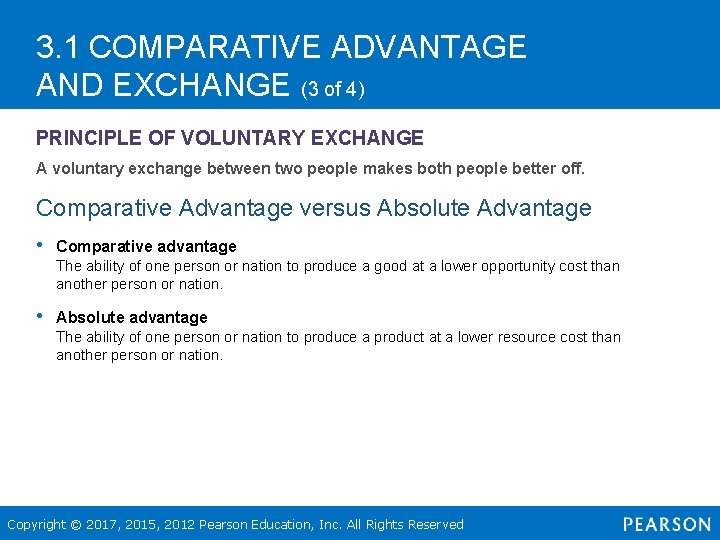 3.1 COMPARATIVE ADVANTAGE AND EXCHANGE (3 of 4)

PRINCIPLE OF VOLUNTARY EXCHANGE

A voluntary exchange between two people makes both people better off.

Comparative Advantage versus Absolute Advantage

• Comparative advantage
The ability of one person or nation to produce a good at a lower opportunity cost than another person or nation.

• Absolute advantage
The ability of one person or nation to produce a product at a lower resource cost than another person or nation.

Copyright © 2017, 2015, 2012 Pearson Education, Inc. All Rights Reserved

PEARSON